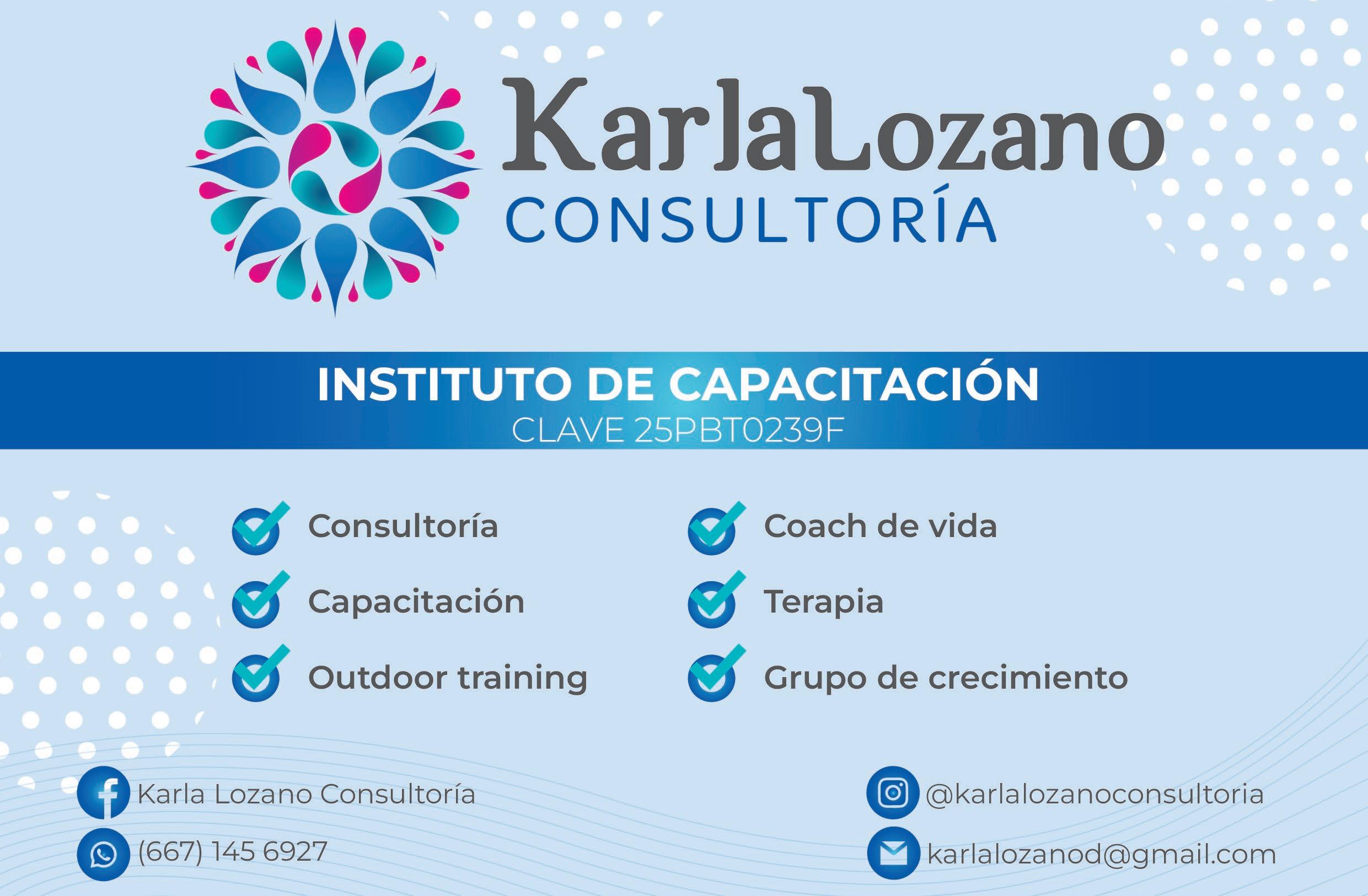 KarlaLozano
CONSULTORÍA

INSTITUTO DE CAPACITACIÓN
CLAVE 25PBT0239F

Consultoría
Capacitación
Outdoor training

Coach de vida
Terapia
Grupo de crecimiento

Karla Lozano Consultoría
(667) 145 6927

@karlalozanoconsultoria
karlalozanod@gmail.com